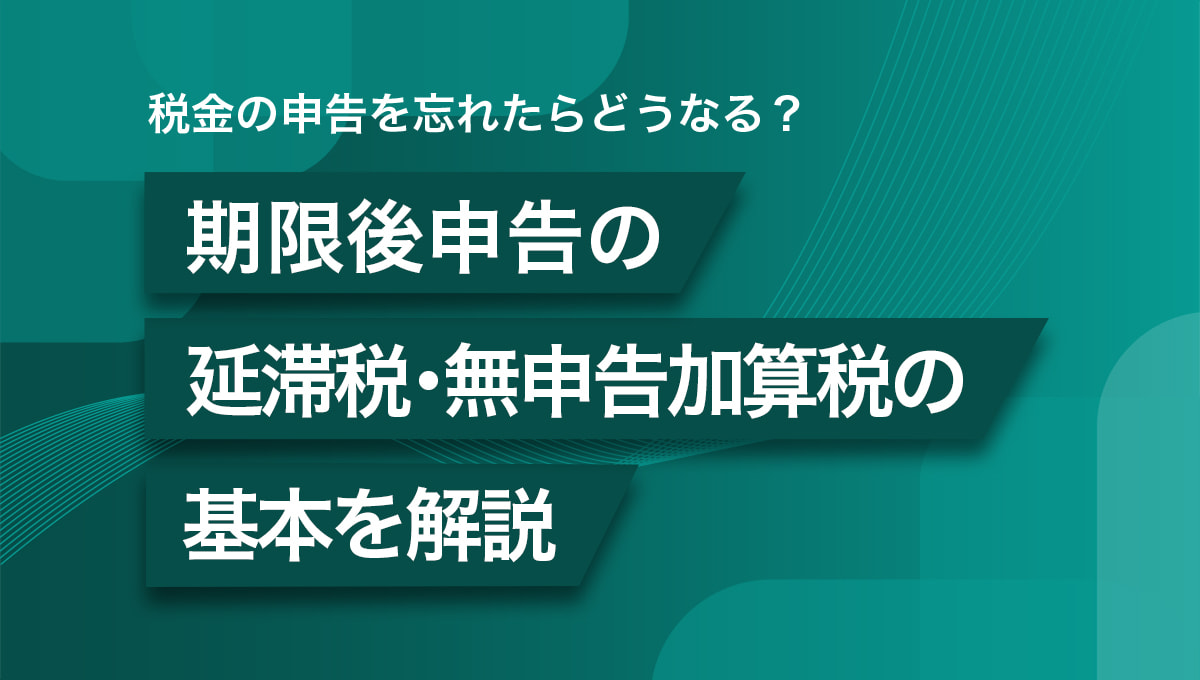 税金の申告を忘れたらどうなる？

期限後申告の
延滞税･無申告加算税の
基本を解説